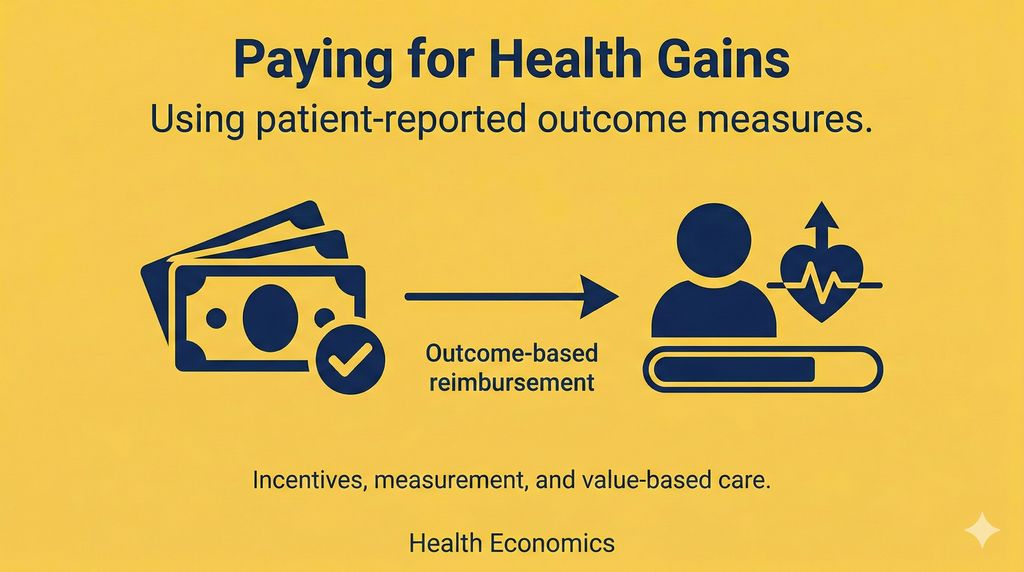 Paying for Health Gains

Using patient-reported outcome measures.

Outcome-based reimbursement

Incentives, measurement, and value-based care.

Health Economics